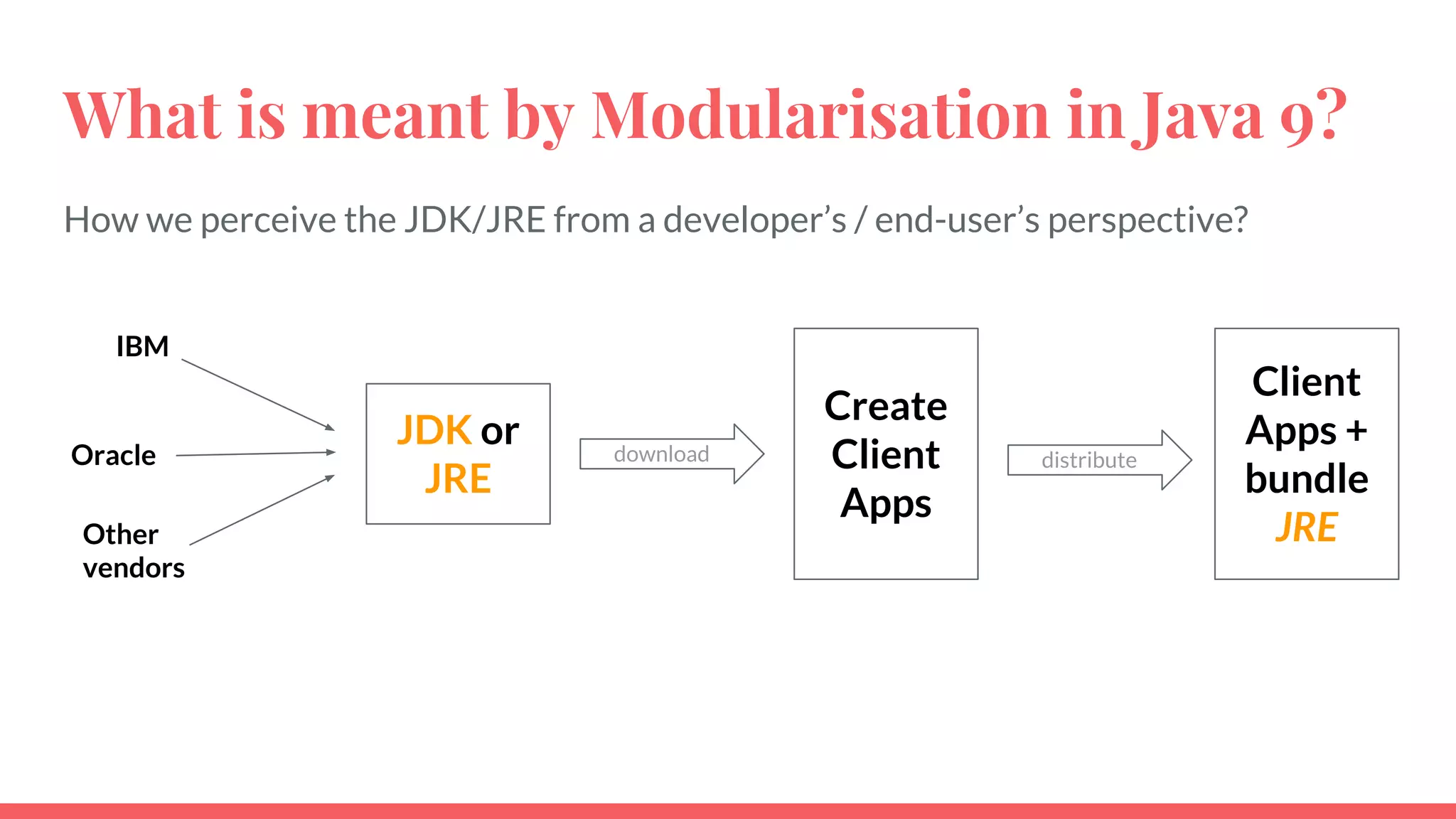 What is meant by Modularisation in Java 9?

How we perceive the JDK/JRE from a developer's / end-user's perspective?

IBM

Oracle

Other vendors

JDK or JRE

download

Create Client Apps

distribute

Client Apps + bundle JRE